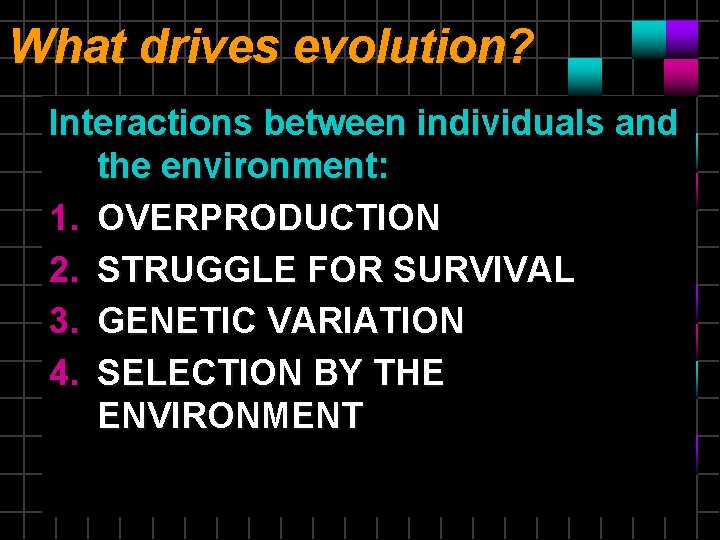 What drives evolution?

Interactions between individuals and the environment:

1. OVERPRODUCTION
2. STRUGGLE FOR SURVIVAL
3. GENETIC VARIATION
4. SELECTION BY THE ENVIRONMENT